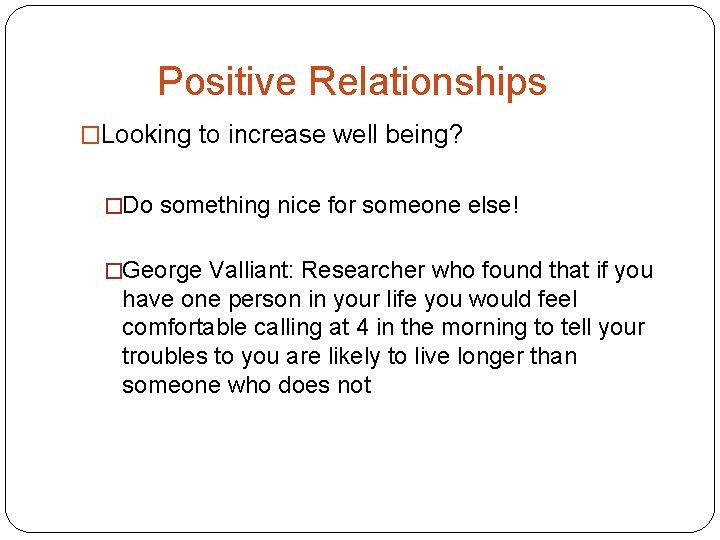 Positive Relationships

□Looking to increase well being?

□Do something nice for someone else!

□George Valliant: Researcher who found that if you have one person in your life you would feel comfortable calling at 4 in the morning to tell your troubles to you are likely to live longer than someone who does not